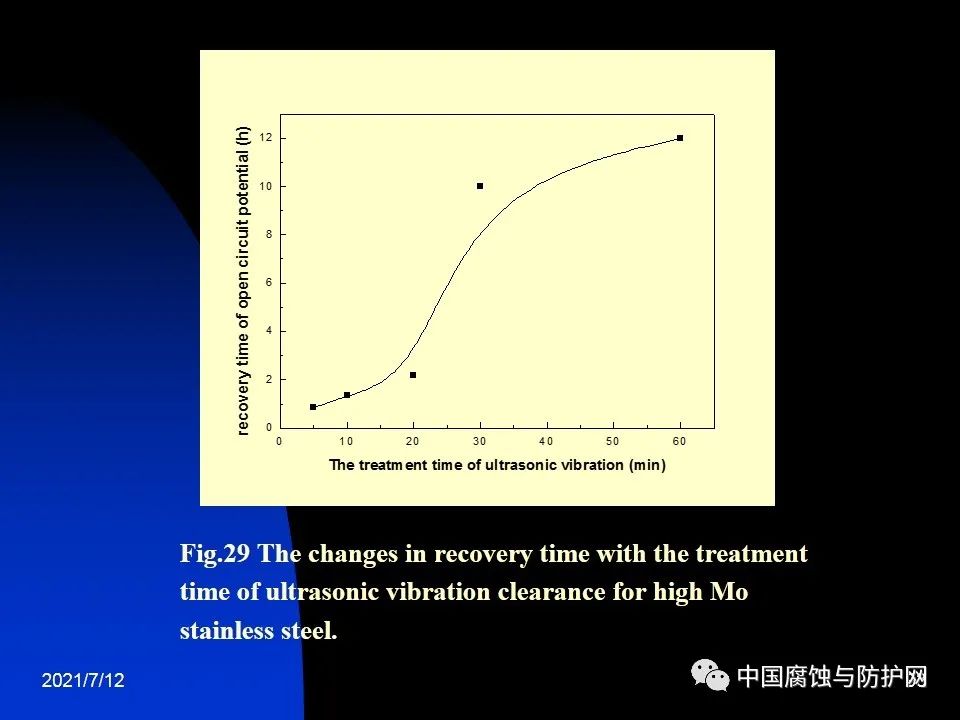 recovery time of open circuit potential (h)

12
10
8
6
4
2
0

0 10 20 30 40 50 60

The treatment time of ultrasonic vibration (min)

Fig.29 The changes in recovery time with the treatment time of ultrasonic vibration clearance for high Mo stainless steel.

2021/7/12

中国腐蚀与防护网